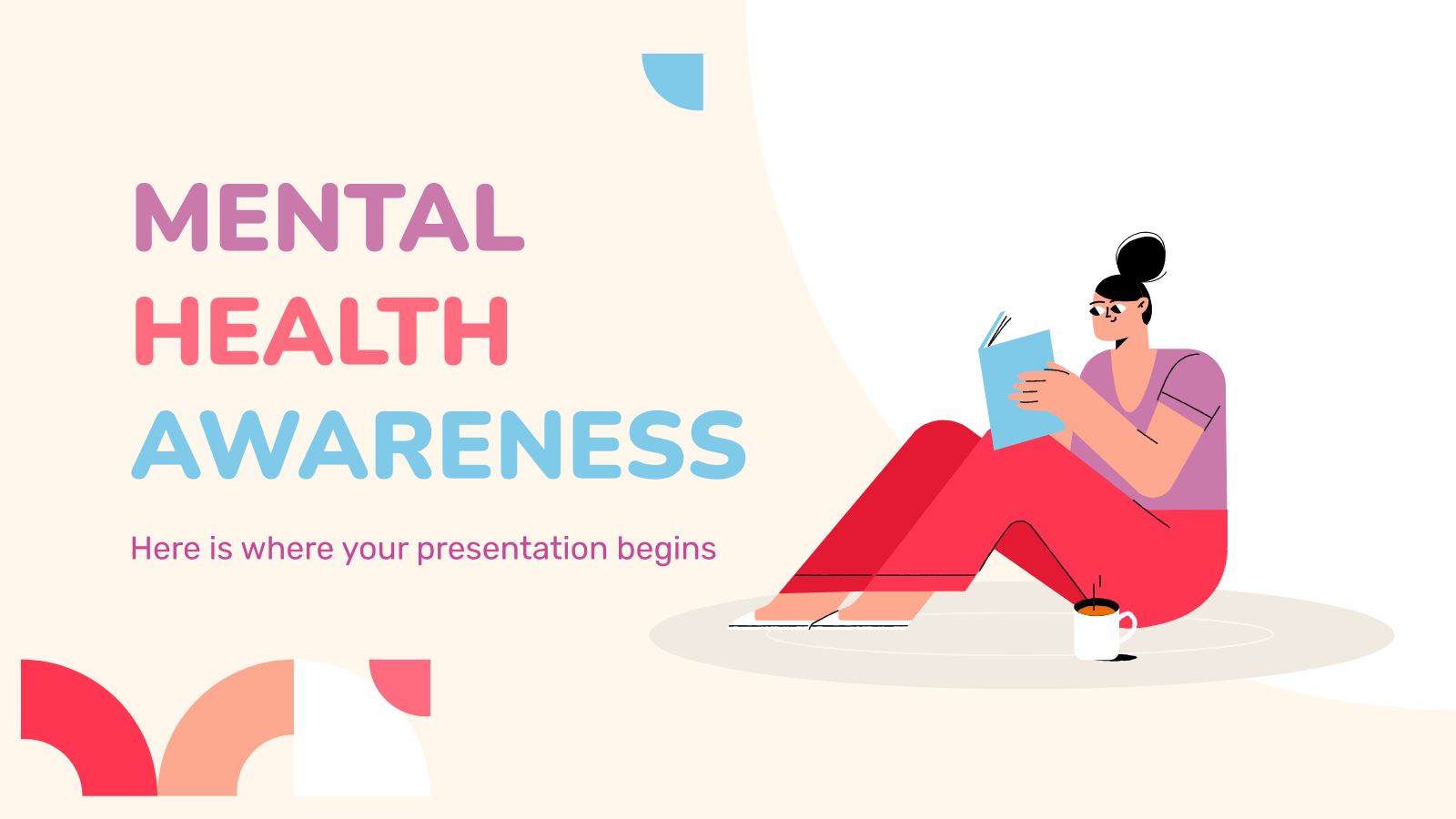 MENTAL
HEALTH
AWARENESS

Here is where your presentation begins